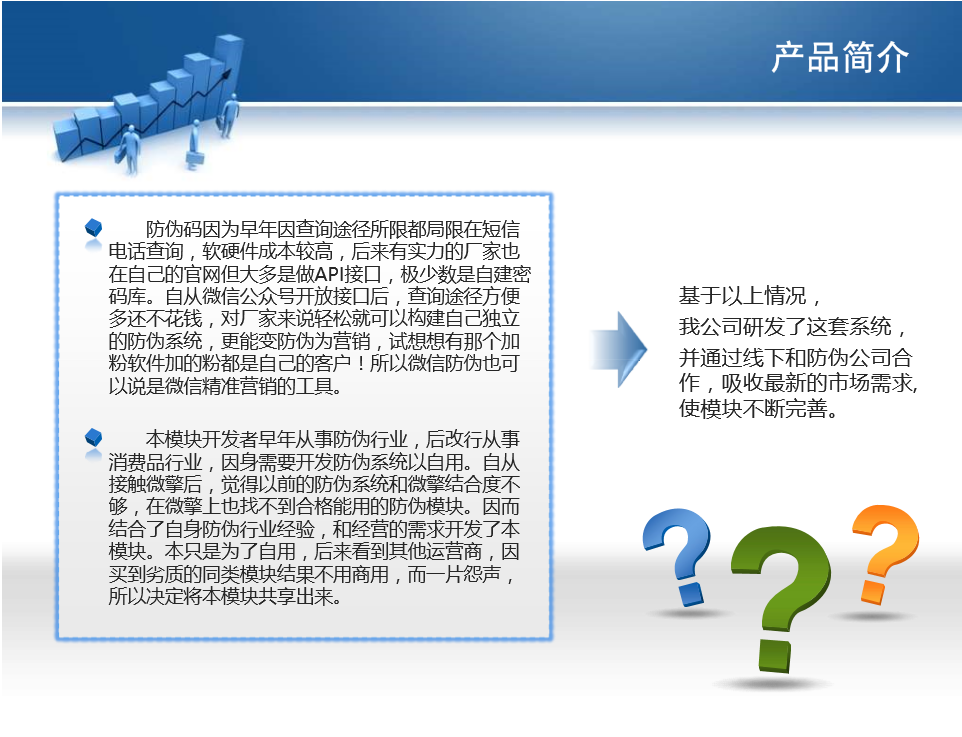 产品简介

防伪码因为早年因查询途径所限都局限在短信电话查询，软硬件成本较高，后来有实力的厂家也在自己的官网但大多是做API接口，极少数是自建密码库。自从微信公众号开放接口后，查询途径方便多还不花钱，对厂家来说轻松就可以构建自己独立的防伪系统，更能变防伪为营销，试想想有那个加粉软件加的粉都是自己的客户！所以微信防伪也可以说是微信精准营销的工具。

本模块开发者早年从事防伪行业，后改行从事消费品行业，因身需要开发防伪系统以自用。自从接触微擎后，觉得以前的防伪系统和微擎结合度不够，在微擎上也找不到合格能用的防伪模块。因而结合了自身防伪行业经验，和经营的需求开发了本模块。本只是为了自用，后来看到其他运营商，因买到劣质的同类模块结果不用商用，而一片怨声，所以决定将本模块共享出来。

基于以上情况，
我公司研发了这套系统，
并通过线下和防伪公司合作，吸收最新的市场需求,使模块不断完善。